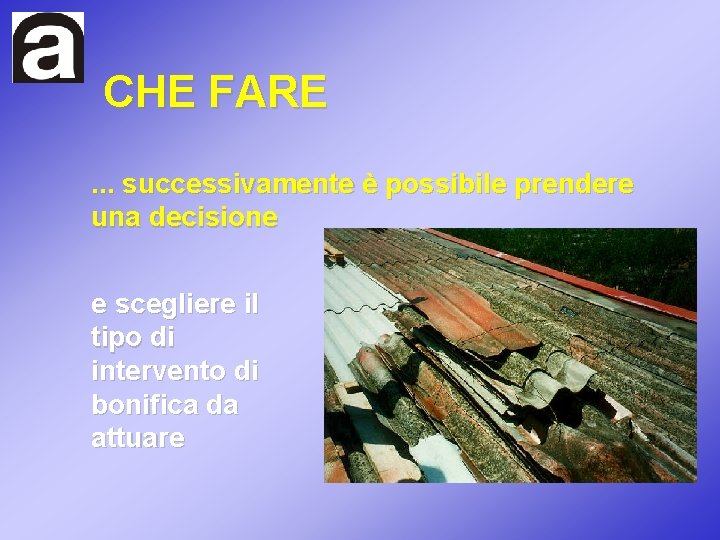 a

CHE FARE

... successivamente è possibile prendere una decisione

e scegliere il tipo di intervento di bonifica da attuare